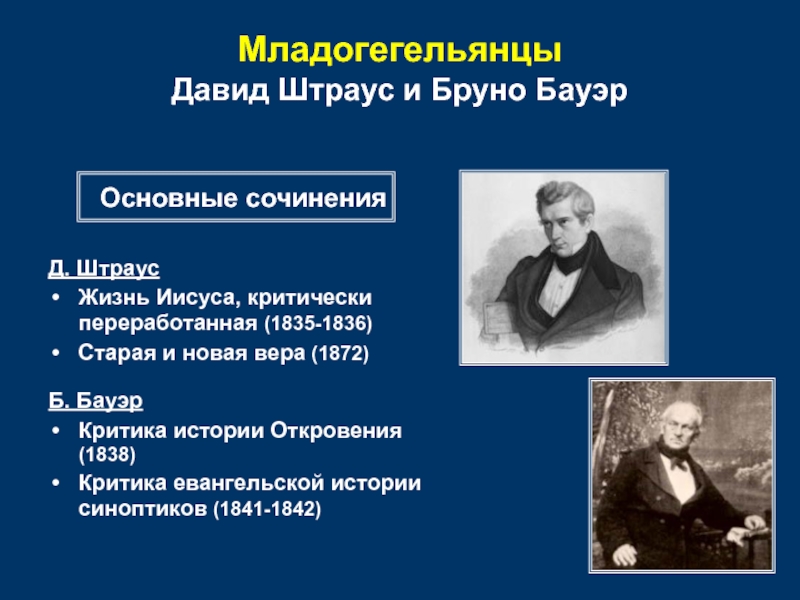 Младогегельянцы
Давид Штраус и Бруно Бауэр

Основные сочинения

Д. Штраус
• Жизнь Иисуса, критически переработанная (1835-1836)
• Старая и новая вера (1872)

Б. Бауэр
• Критика истории Откровения (1838)
• Критика евангельской истории синоптиков (1841-1842)